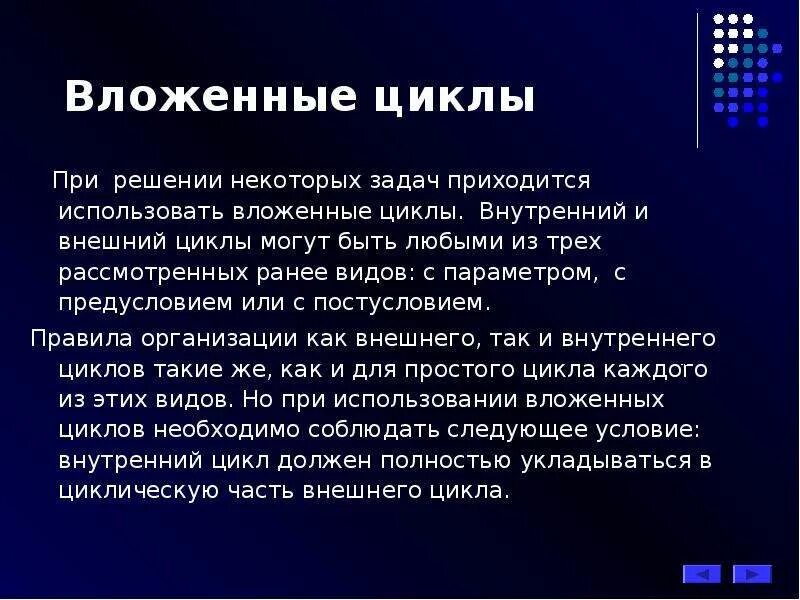 Вложенные циклы

При решении некоторых задач приходится использовать вложенные циклы. Внутренний и внешний циклы могут быть любыми из трех рассмотренных ранее видов: с параметром, с предусловием или с постусловием.

Правила организации как внешнего, так и внутреннего циклов такие же, как и для простого цикла каждого из этих видов. Но при использовании вложенных циклов необходимо соблюдать следующее условие: внутренний цикл должен полностью укладываться в циклическую часть внешнего цикла.